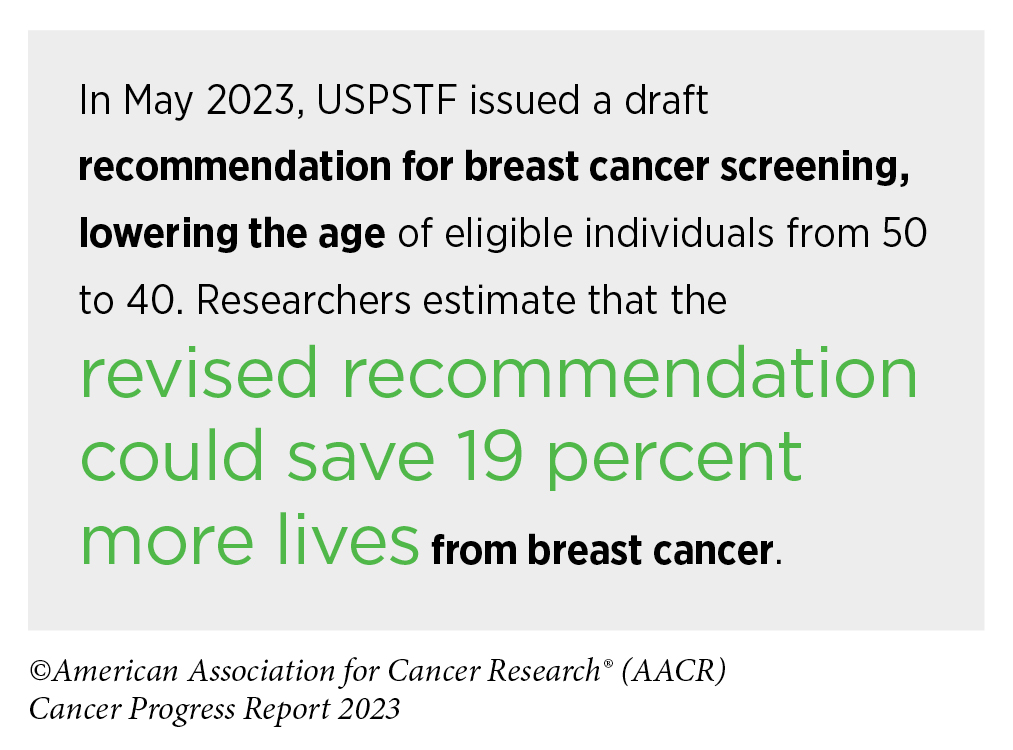 In May 2023, USPSTF issued a draft recommendation for breast cancer screening, lowering the age of eligible individuals from 50 to 40. Researchers estimate that the revised recommendation could save 19 percent more lives from breast cancer.

©American Association for Cancer Research® (AACR)
Cancer Progress Report 2023